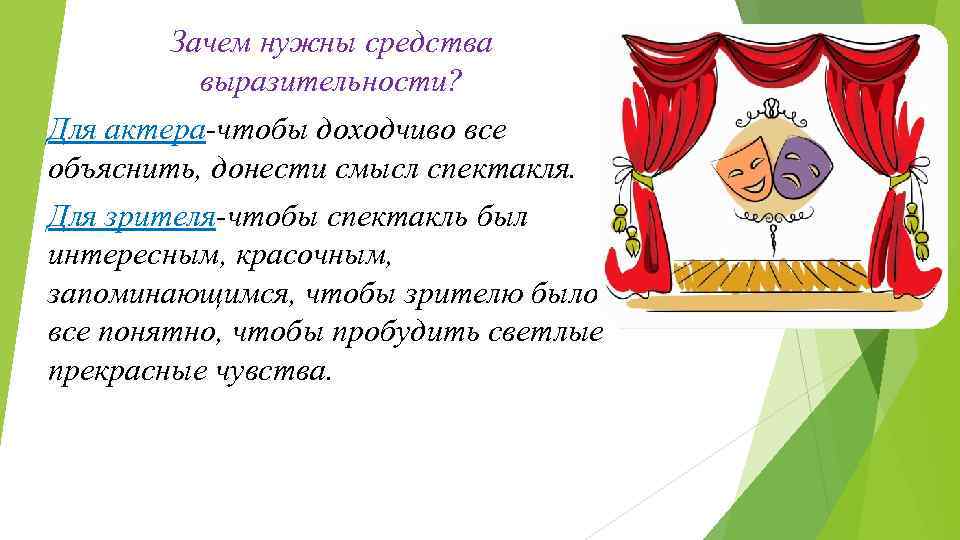 Зачем нужны средства выразительности?

Для актера-чтобы доходчиво все объяснить, донести смысл спектакля.

Для зрителя-чтобы спектакль был интересным, красочным, запоминающимся, чтобы зрителю было все понятно, чтобы пробудить светлые прекрасные чувства.